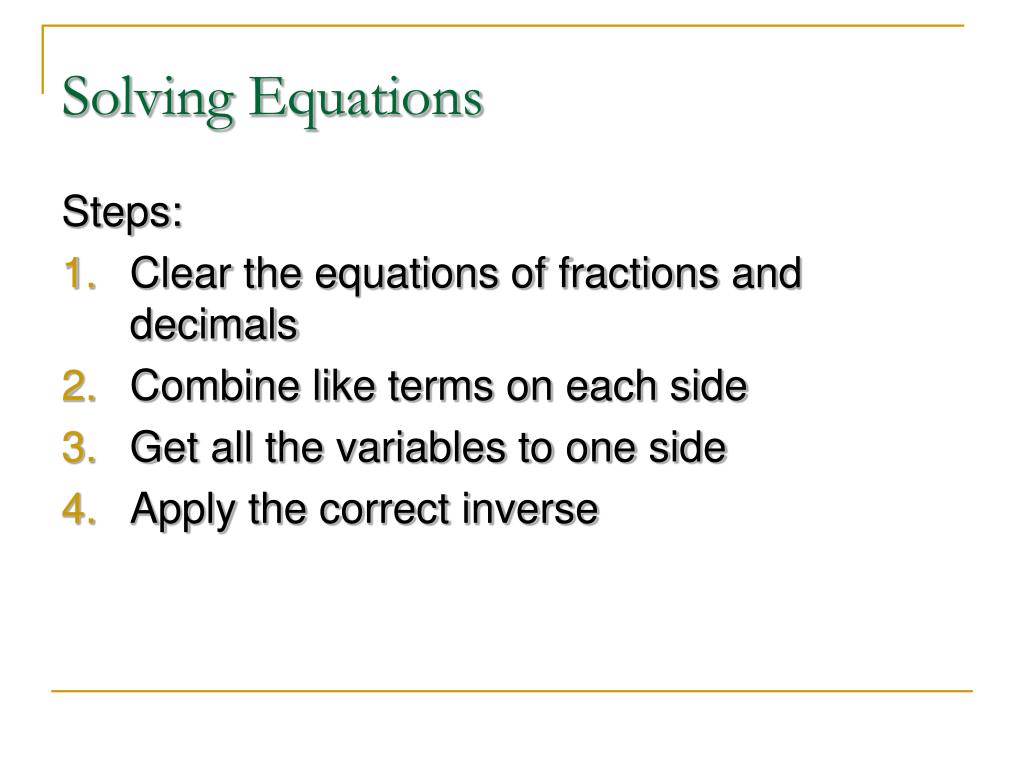 Solving Equations

Steps:
1. Clear the equations of fractions and decimals
2. Combine like terms on each side
3. Get all the variables to one side
4. Apply the correct inverse